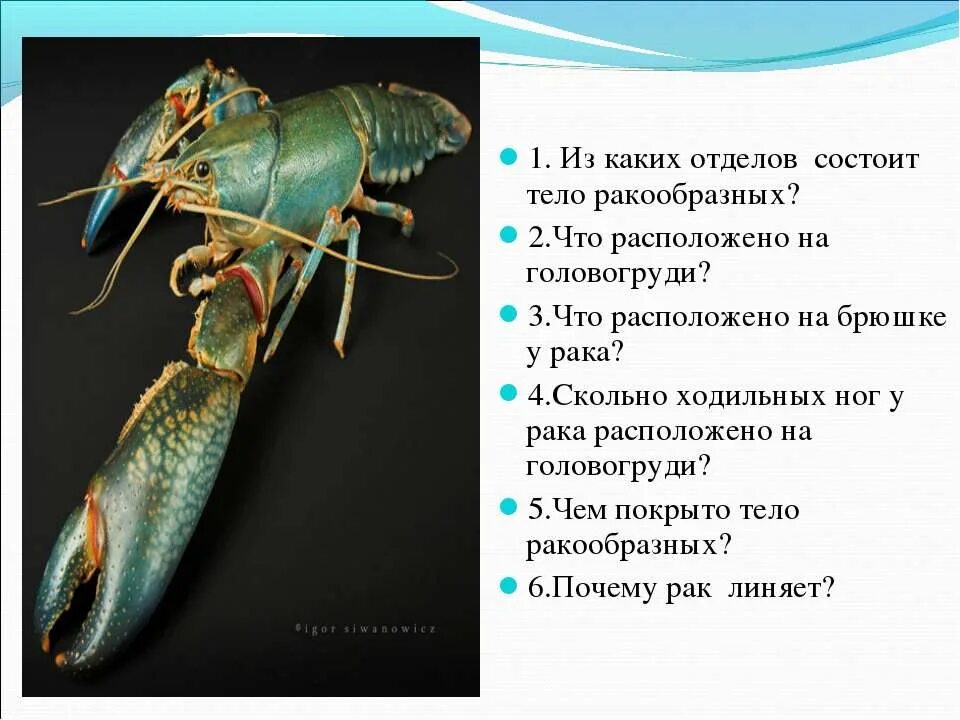 ©igor siwanowicz

1. Из каких отделов состоит тело ракообразных?

2.Что расположено на головогруди?

3.Что расположено на брюшке у рака?

4.Скольно ходильных ног у рака расположено на головогруди?

5.Чем покрыто тело ракообразных?

6.Почему рак линяет?